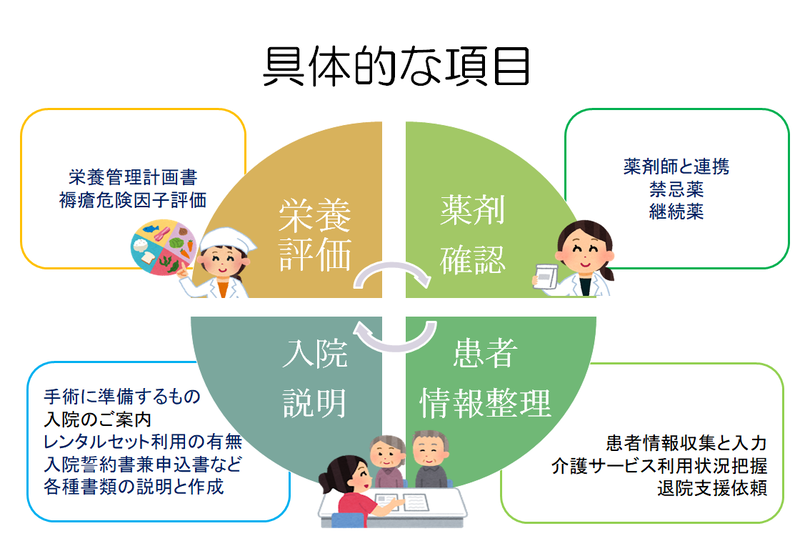 具体的な項目

栄養管理計画書
褥瘡危険因子評価

栄養
評価

薬剤
確認

薬剤師と連携
禁忌薬
継続薬

入院
説明

患者
情報整理

手術に準備するもの
入院のご案内
レンタルセット利用の有無
入院誓約書兼申込書など
各種書類の説明と作成

患者情報収集と入力
介護サービス利用状況把握
退院支援依頼